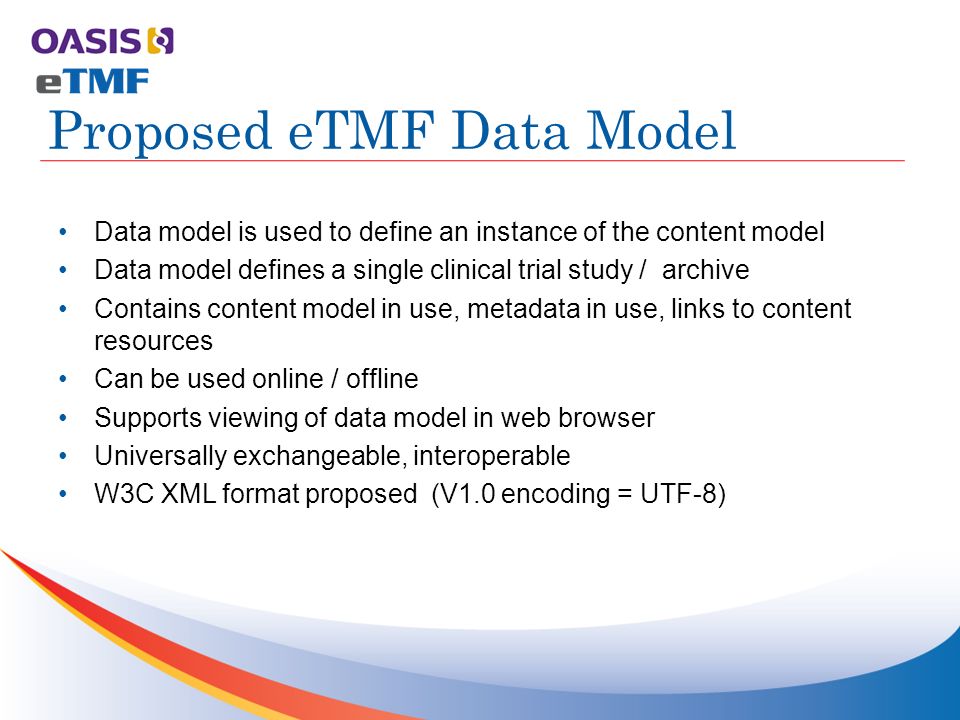 OASIS
eTMF

Proposed eTMF Data Model

• Data model is used to define an instance of the content model
• Data model defines a single clinical trial study / archive
• Contains content model in use, metadata in use, links to content resources
• Can be used online / offline
• Supports viewing of data model in web browser
• Universally exchangeable, interoperable
• W3C XML format proposed (V1.0 encoding = UTF-8)